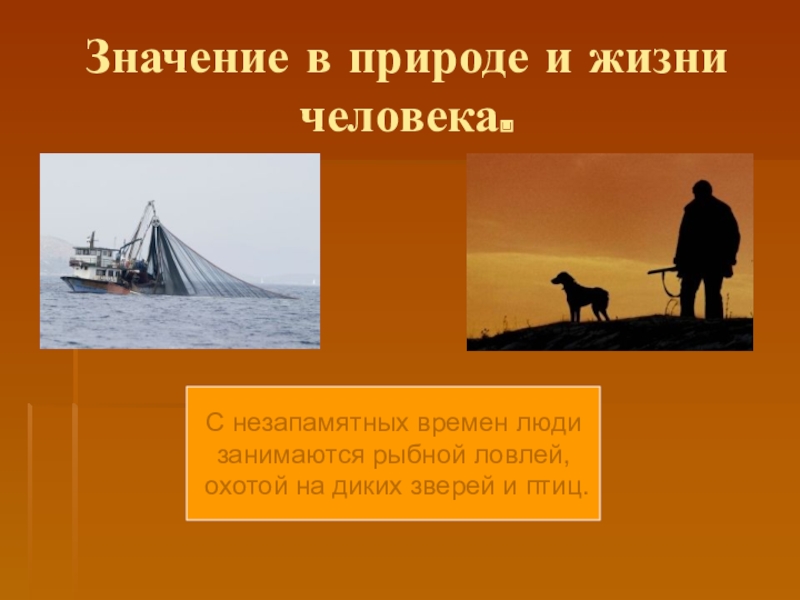 Значение в природе и жизни человека.

С незапамятных времен люди занимаются рыбной ловлей, охотой на диких зверей и птиц.